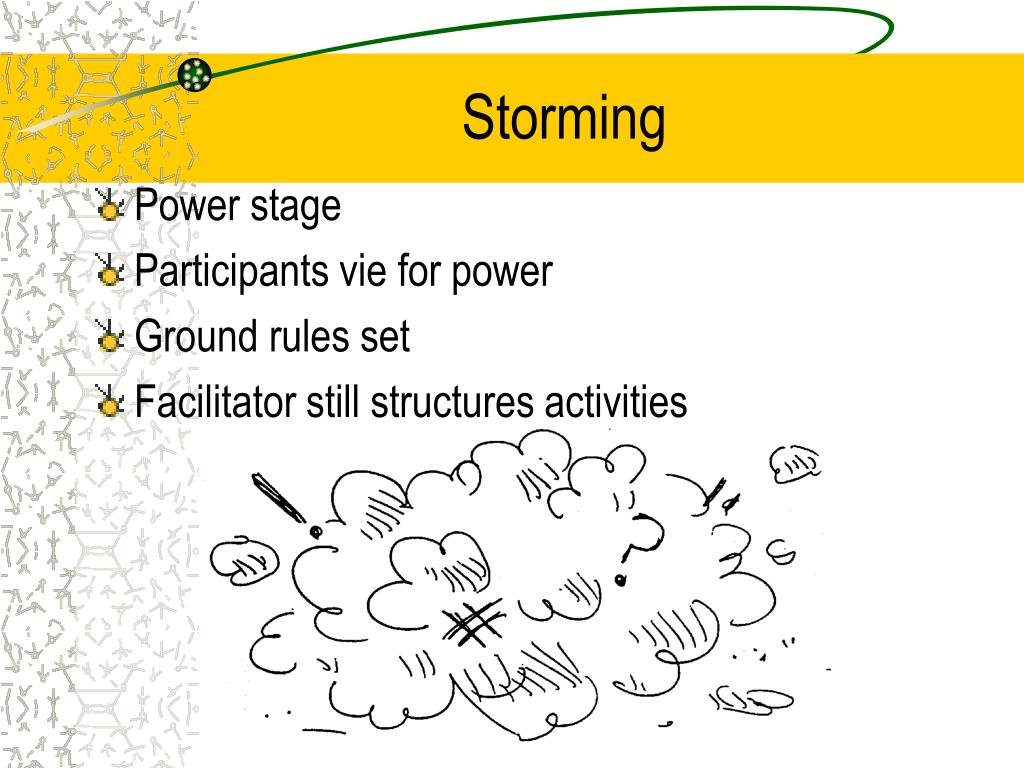 Storming

Power stage
Participants vie for power
Ground rules set
Facilitator still structures activities